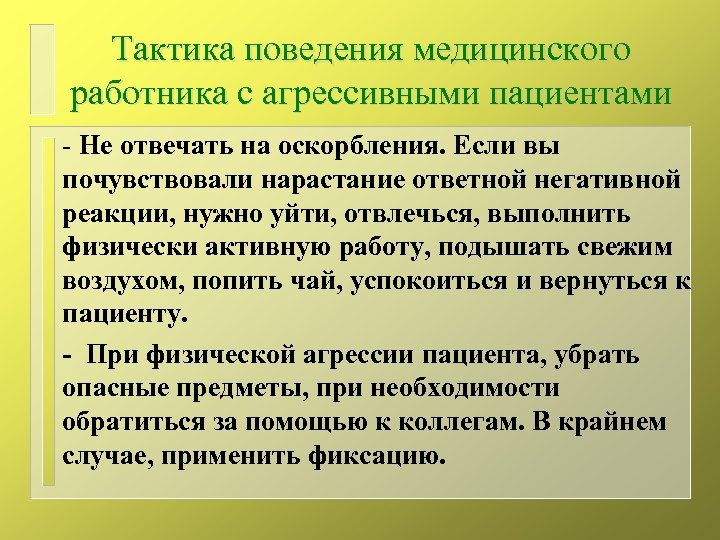 Тактика поведения медицинского работника с агрессивными пациентами

- Не отвечать на оскорбления. Если вы почувствовали нарастание ответной негативной реакции, нужно уйти, отвлечься, выполнить физически активную работу, подышать свежим воздухом, попить чай, успокоиться и вернуться к пациенту.

- При физической агрессии пациента, убрать опасные предметы, при необходимости обратиться за помощью к коллегам. В крайнем случае, применить фиксацию.